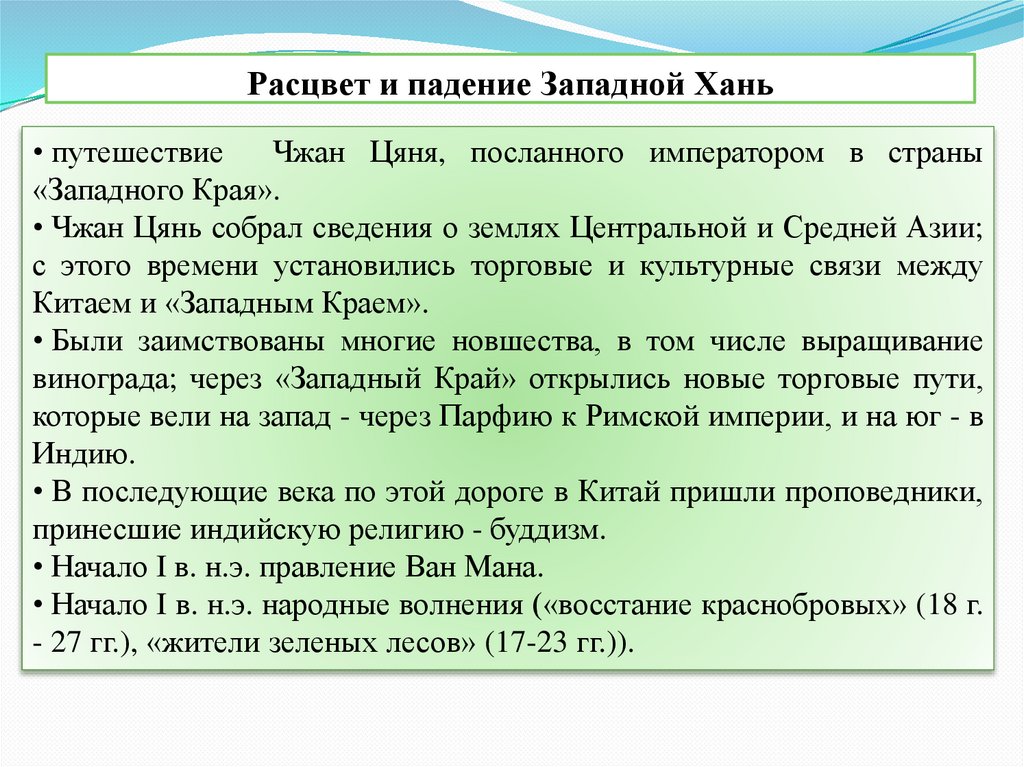 Расцвет и падение Западной Хань

• путешествие Чжан Цяня, посланного императором в страны «Западного Края».
• Чжан Цянь собрал сведения о землях Центральной и Средней Азии; с этого времени установились торговые и культурные связи между Китаем и «Западным Краем».
• Были заимствованы многие новшества, в том числе выращивание винограда; через «Западный Край» открылись новые торговые пути, которые вели на запад - через Парфию к Римской империи, и на юг - в Индию.
• В последующие века по этой дороге в Китай пришли проповедники, принесшие индийскую религию - буддизм.
• Начало I в. н.э. правление Ван Мана.
• Начало I в. н.э. народные волнения («восстание краснобровых» (18 г. - 27 гг.), «жители зеленых лесов» (17-23 гг.)).